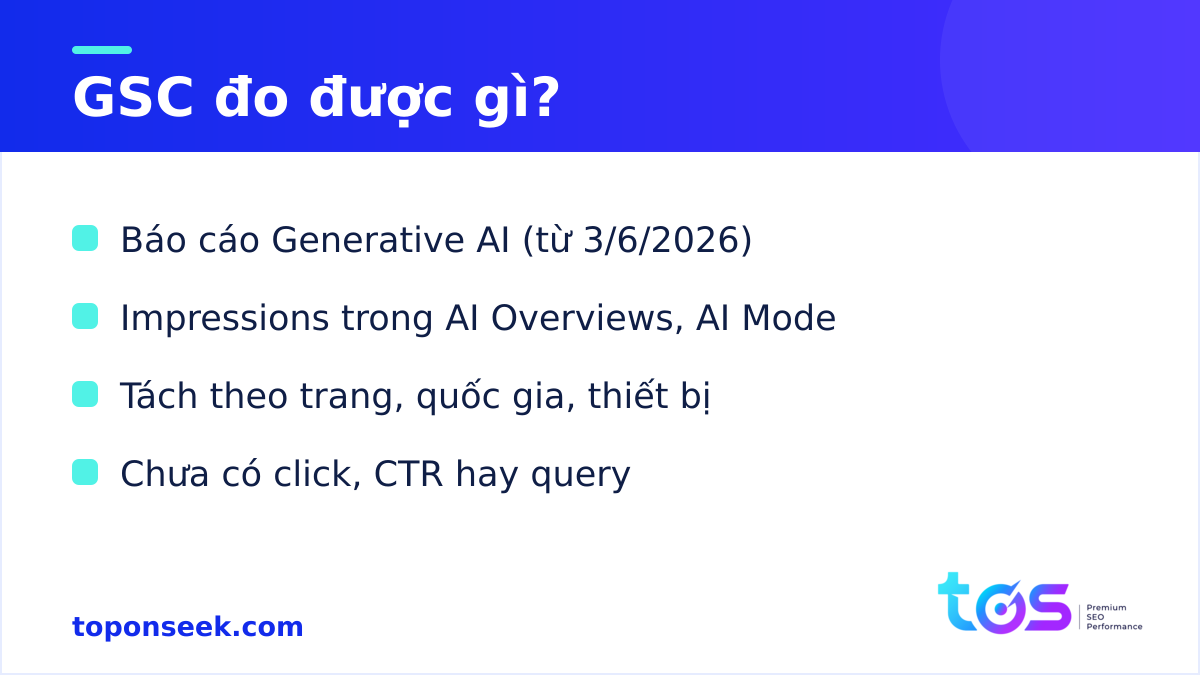 GSC đo được gì?

Báo cáo Generative AI (từ 3/6/2026)

Impressions trong AI Overviews, AI Mode

Tách theo trang, quốc gia, thiết bị

Chưa có click, CTR hay query

toponseek.com

tos Premium SEO Performance